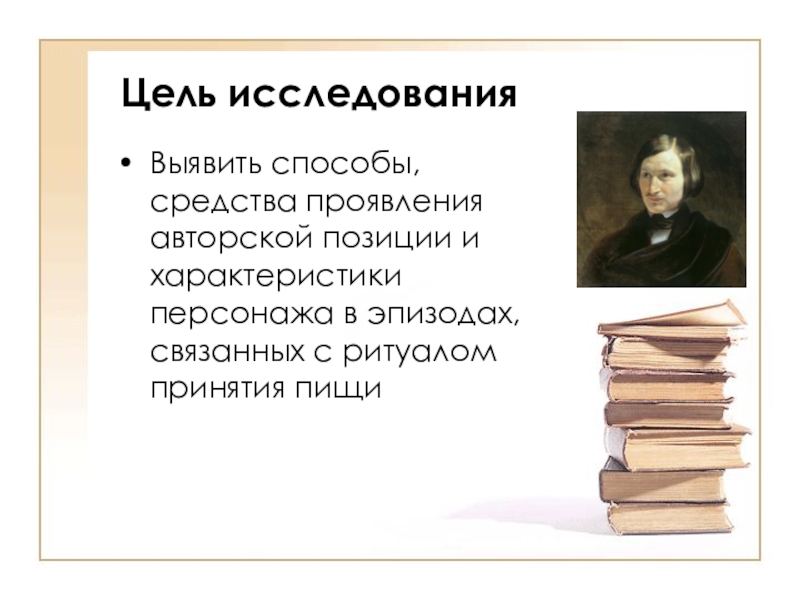 Цель исследования

• Выявить способы, средства проявления авторской позиции и характеристики персонажа в эпизодах, связанных с ритуалом принятия пищи